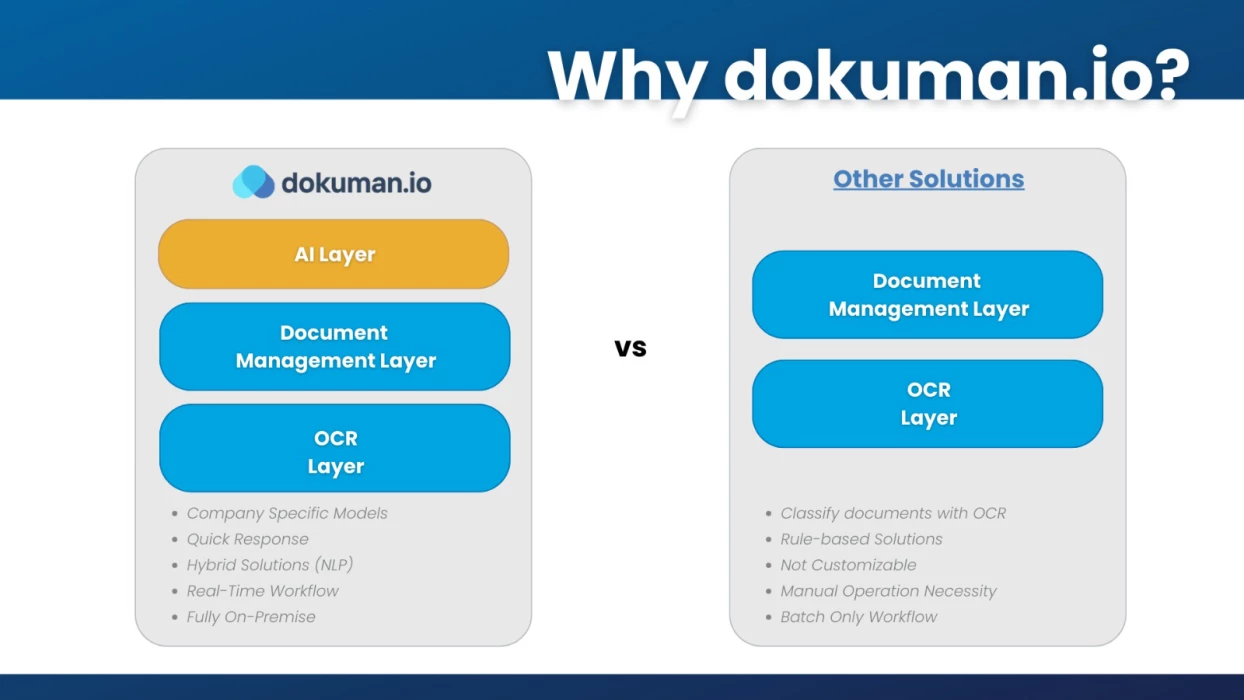 Why dokuman.io?

dokuman.io

AI Layer

Document Management Layer

OCR Layer

- Company Specific Models
- Quick Response
- Hybrid Solutions (NLP)
- Real-Time Workflow
- Fully On-Premise

vs

Other Solutions

Document Management Layer

OCR Layer

- Classify documents with OCR
- Rule-based Solutions
- Not Customizable
- Manual Operation Necessity
- Batch Only Workflow